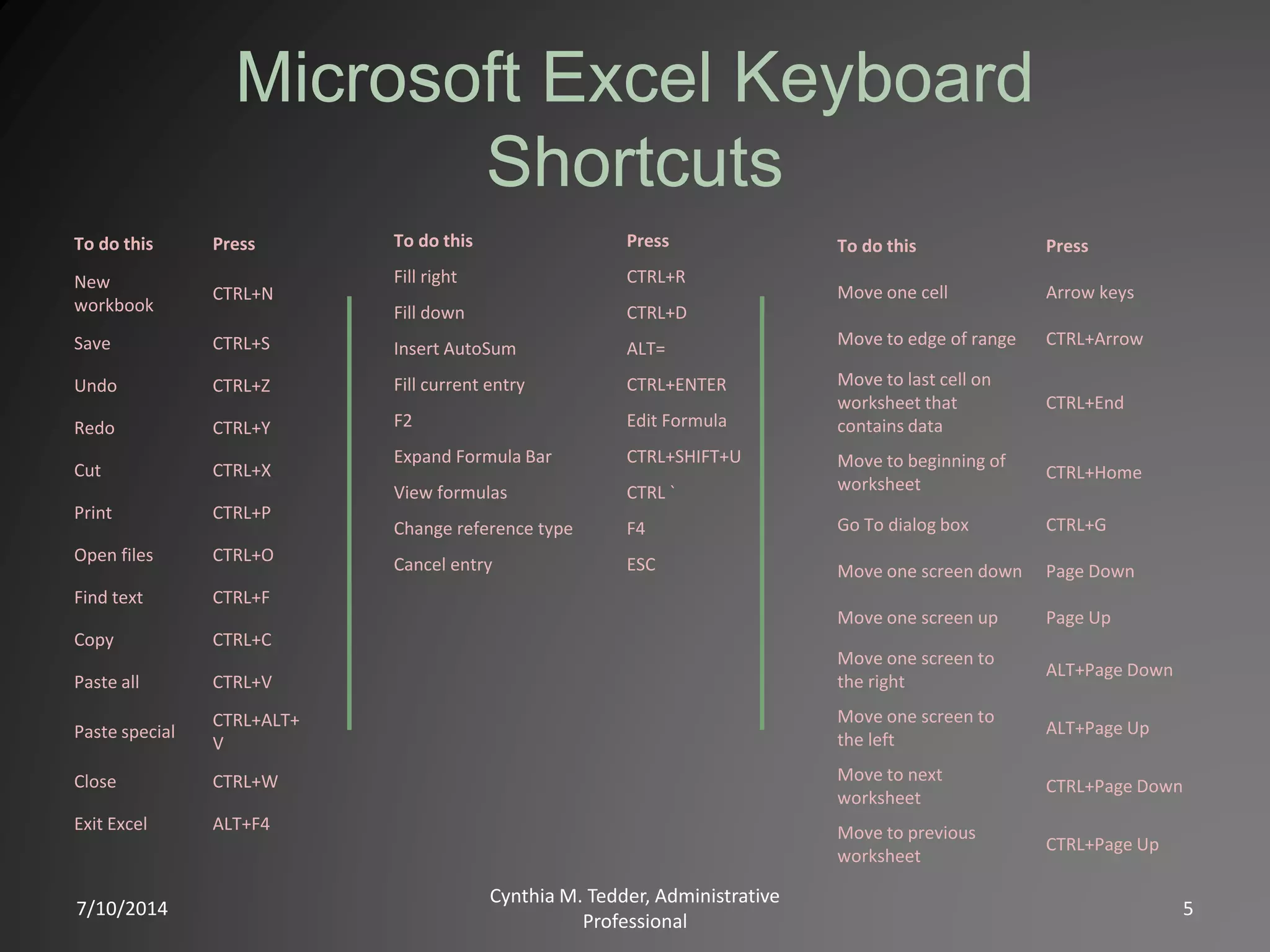 Microsoft Excel Keyboard Shortcuts

| To do this | Press |
|---|---|
| New workbook | CTRL+N |
| Save | CTRL+S |
| Undo | CTRL+Z |
| Redo | CTRL+Y |
| Cut | CTRL+X |
| Print | CTRL+P |
| Open files | CTRL+O |
| Find text | CTRL+F |
| Copy | CTRL+C |
| Paste all | CTRL+V |
| Paste special | CTRL+ALT+V |
| Close | CTRL+W |
| Exit Excel | ALT+F4 |

| To do this | Press |
|---|---|
| Fill right | CTRL+R |
| Fill down | CTRL+D |
| Insert AutoSum | ALT= |
| Fill current entry | CTRL+ENTER |
| F2 | Edit Formula |
| Expand Formula Bar | CTRL+SHIFT+U |
| View formulas | CTRL ` |
| Change reference type | F4 |
| Cancel entry | ESC |

| To do this | Press |
|---|---|
| Move one cell | Arrow keys |
| Move to edge of range | CTRL+Arrow |
| Move to last cell on worksheet that contains data | CTRL+End |
| Move to beginning of worksheet | CTRL+Home |
| Go To dialog box | CTRL+G |
| Move one screen down | Page Down |
| Move one screen up | Page Up |
| Move one screen to the right | ALT+Page Down |
| Move one screen to the left | ALT+Page Up |
| Move to next worksheet | CTRL+Page Down |
| Move to previous worksheet | CTRL+Page Up |

7/10/2014

Cynthia M. Tedder, Administrative Professional

5